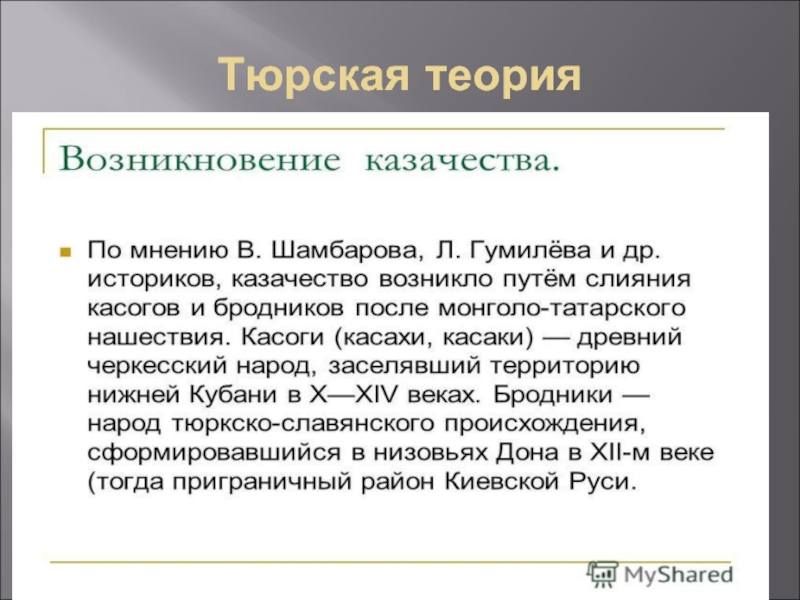 Тюрская теория

Возникновение казачества.

По мнению В. Шамбарова, Л. Гумилёва и др. историков, казачество возникло путём слияния касогов и бродников после монголо-татарского нашествия. Касоги (касахи, касаки) — древний черкесский народ, заселявший территорию нижней Кубани в X—XIV веках. Бродники — народ тюркско-славянского происхождения, сформировавшийся в низовьях Дона в XII-м веке (тогда приграничный район Киевской Руси.

MyShared